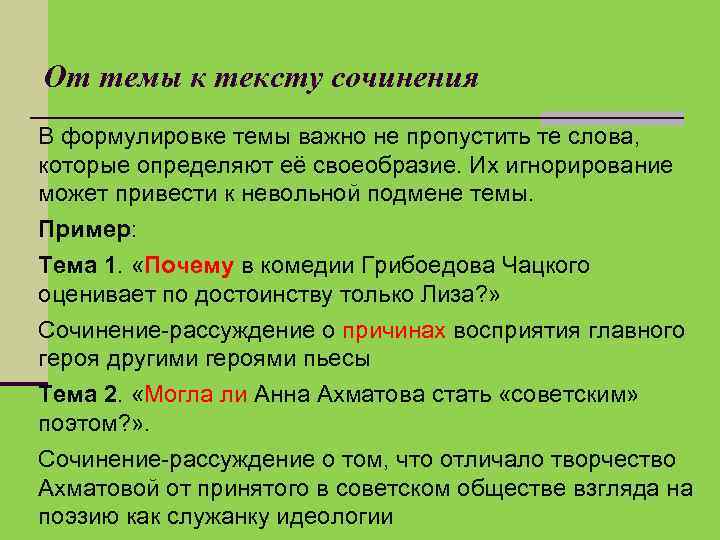 От темы к тексту сочинения

В формулировке темы важно не пропустить те слова, которые определяют её своеобразие. Их игнорирование может привести к невольной подмене темы.

Пример:

Тема 1. «Почему в комедии Грибоедова Чацкого оценивает по достоинству только Лиза?»

Сочинение-рассуждение о причинах восприятия главного героя другими героями пьесы

Тема 2. «Могла ли Анна Ахматова стать «советским» поэтом?».

Сочинение-рассуждение о том, что отличало творчество Ахматовой от принятого в советском обществе взгляда на поэзию как служанку идеологии